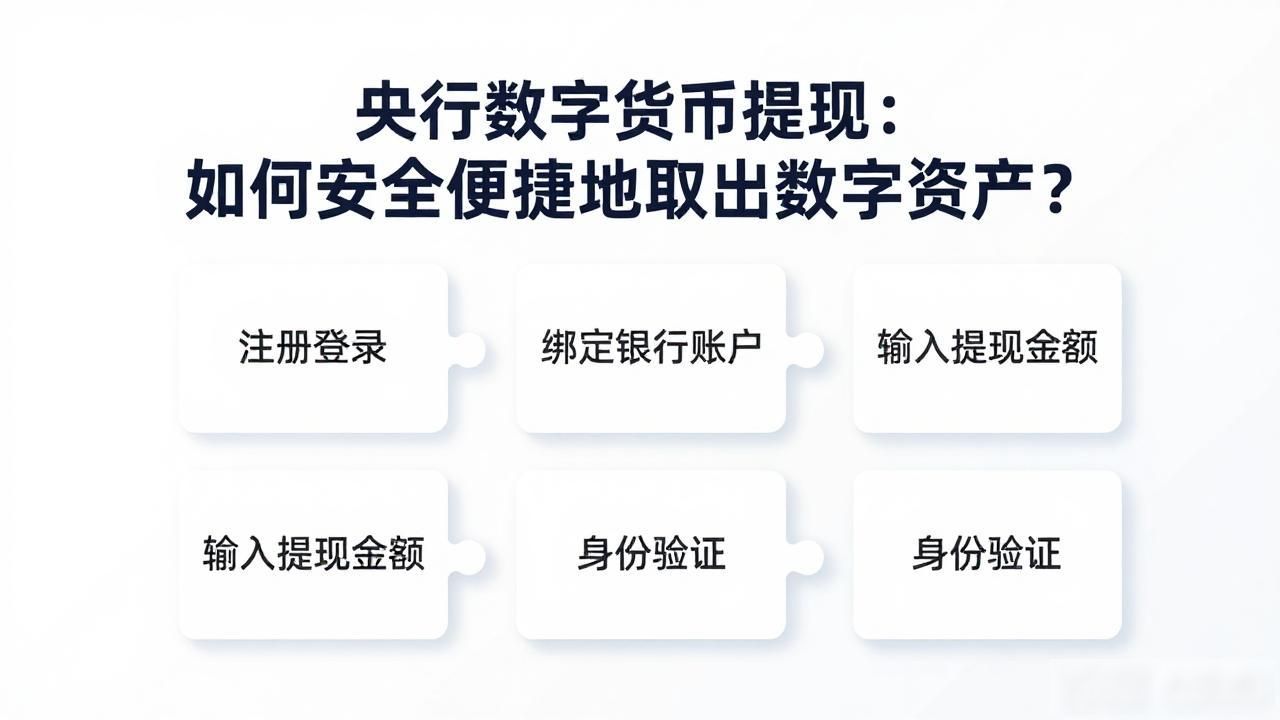 央行数字货币提现：
如何安全便捷地取出数字资产？

注册登录

绑定银行账户

输入提现金额

输入提现金额

身份验证

身份验证